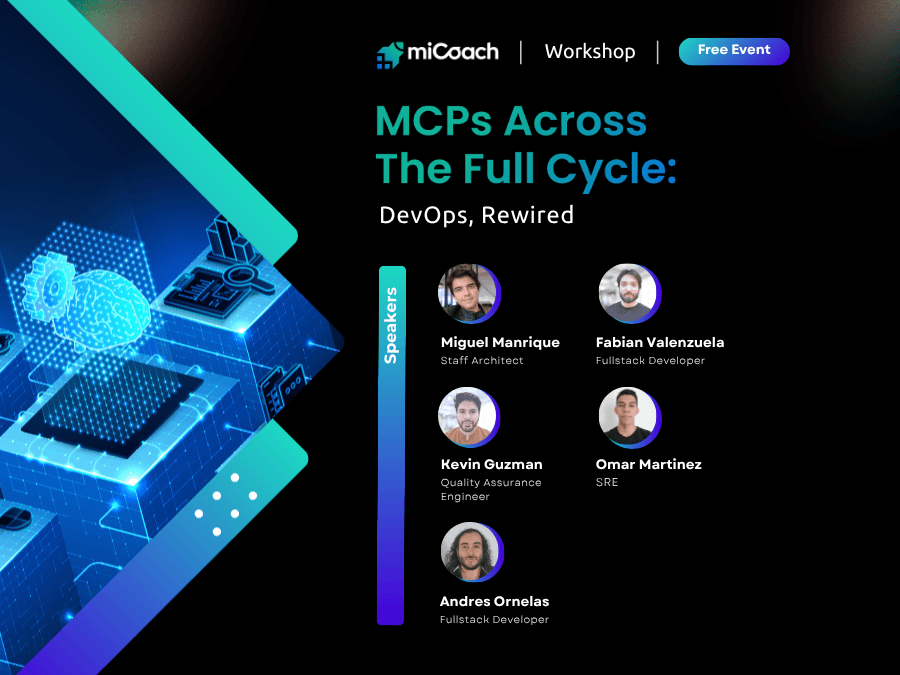 miCoach | Workshop | Free Event

MCPs Across The Full Cycle:

DevOps, Rewired

Speakers

Miguel Manrique
Staff Architect

Fabian Valenzuela
Fullstack Developer

Kevin Guzman
Quality Assurance Engineer

Omar Martinez
SRE

Andres Ornelas
Fullstack Developer